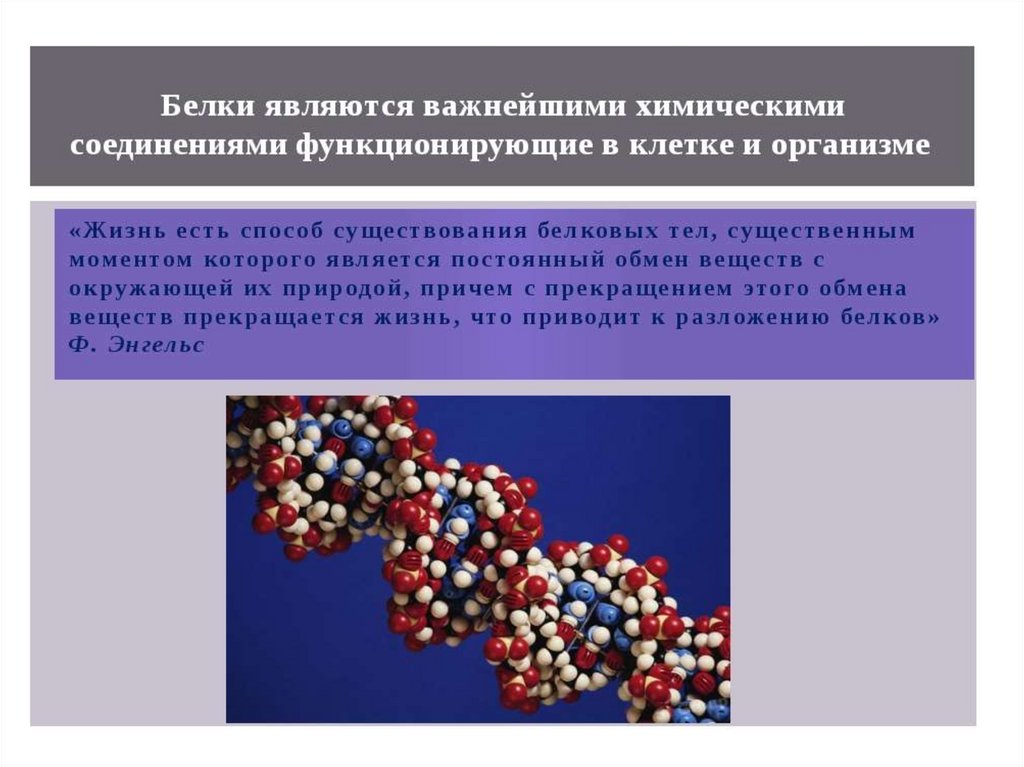 Белки являются важнейшими химическими соединениями функционирующие в клетке и организме

«Жизнь есть способ существования белковых тел, существенным моментом которого является постоянный обмен веществ с окружающей их природой, причем с прекращением этого обмена веществ прекращается жизнь, что приводит к разложению белков» Ф. Энгельс